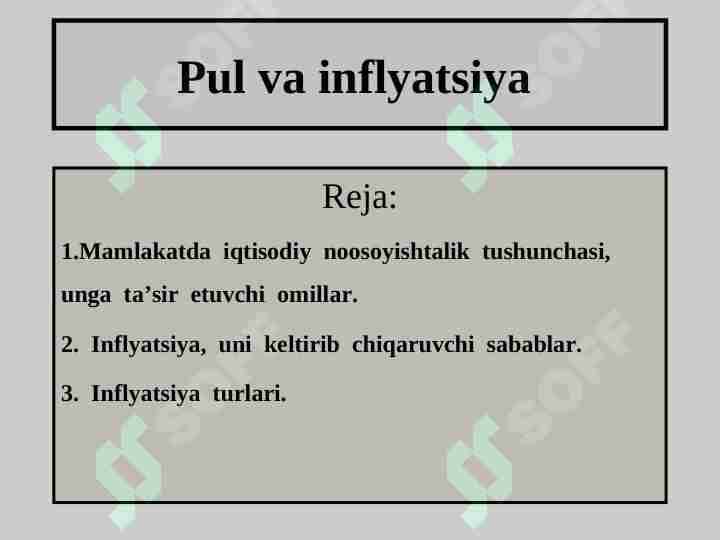 Pul va inflyatsiya

Reja:

1.Mamlakatda iqtisodiy noosoyishtalik tushunchasi, unga ta’sir etuvchi omillar.

2. Inflyatsiya, uni keltirib chiqaruvchi sabablar.

3. Inflyatsiya turlari.

SOFF